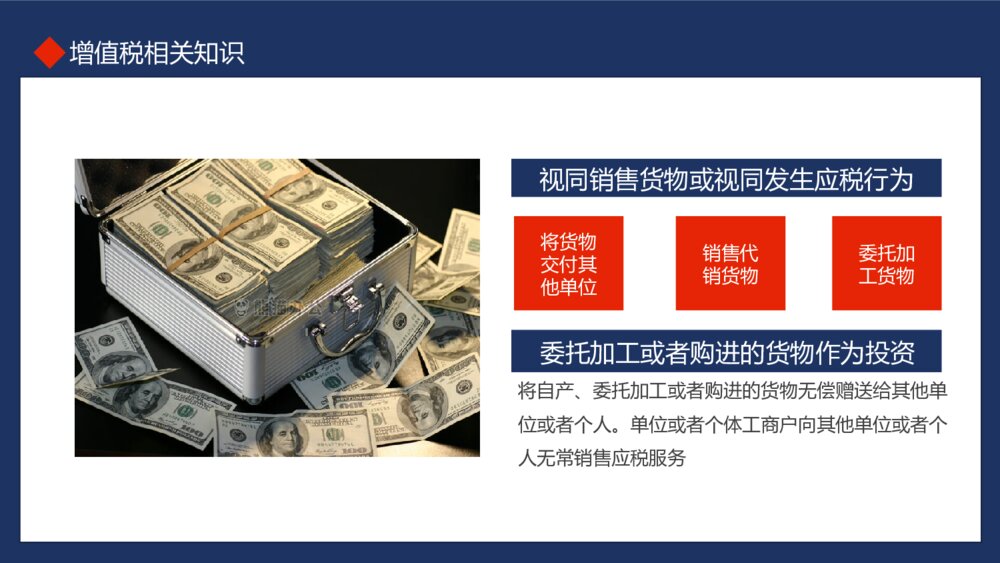 增值税相关知识

视同销售货物或视同发生应税行为

将货物交付其他单位

销售代销货物

委托加工货物

委托加工或者购进的货物作为投资

将自产、委托加工或者购进的货物无偿赠送给其他单位或者个人。单位或者个体工商户向其他单位或者个人无常销售应税服务